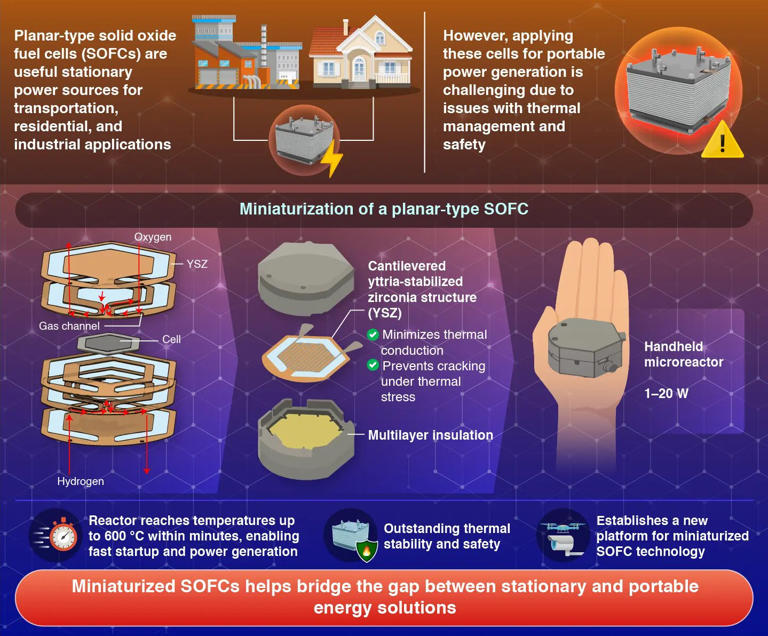 Planar-type solid oxide fuel cells (SOFCs) are useful stationary power sources for transportation, residential, and industrial applications

However, applying these cells for portable power generation is challenging due to issues with thermal management and safety

Miniaturization of a planar-type SOFC

Oxygen

YSZ

Gas channel

Cell

Hydrogen

Cantilevered yttria-stabilized zirconia structure (YSZ)

Minimizes thermal conduction

Prevents cracking under thermal stress

Multilayer insulation

Handheld microreactor

1–20 W

Reactor reaches temperatures up to 600 °C within minutes, enabling fast startup and power generation

Outstanding thermal stability and safety

Establishes a new platform for miniaturized SOFC technology

Miniaturized SOFCs helps bridge the gap between stationary and portable energy solutions